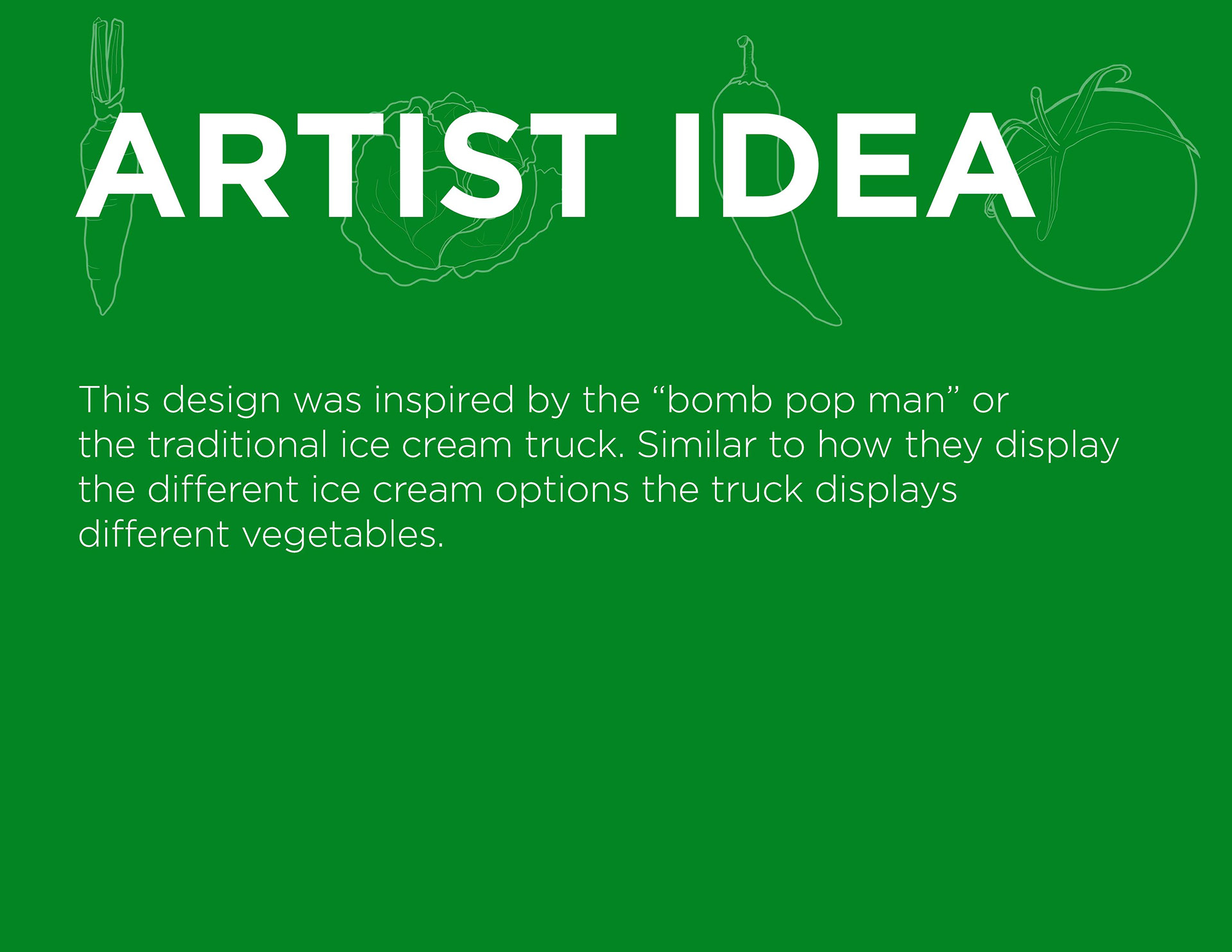 ARTIST IDEA

This design was inspired by the “bomb pop man” or the traditional ice cream truck. Similar to how they display the different ice cream options the truck displays different vegetables.